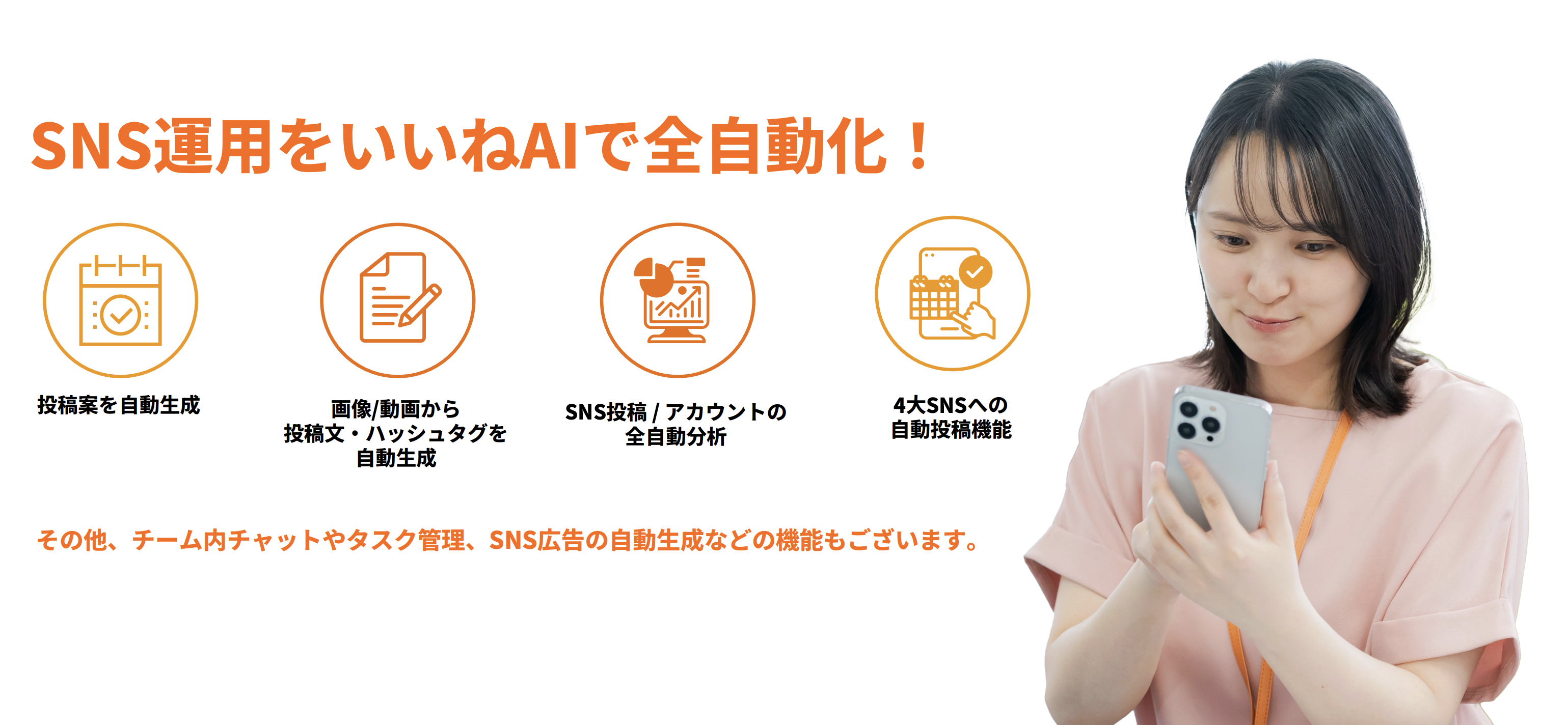 SNS運用をいいねAIで全自動化！

投稿案を自動生成

画像/動画から
投稿文・ハッシュタグを
自動生成

SNS投稿 / アカウントの
全自動分析

4大SNSへの
自動投稿機能

その他、チーム内チャットやタスク管理、SNS広告の自動生成などの機能もございます。